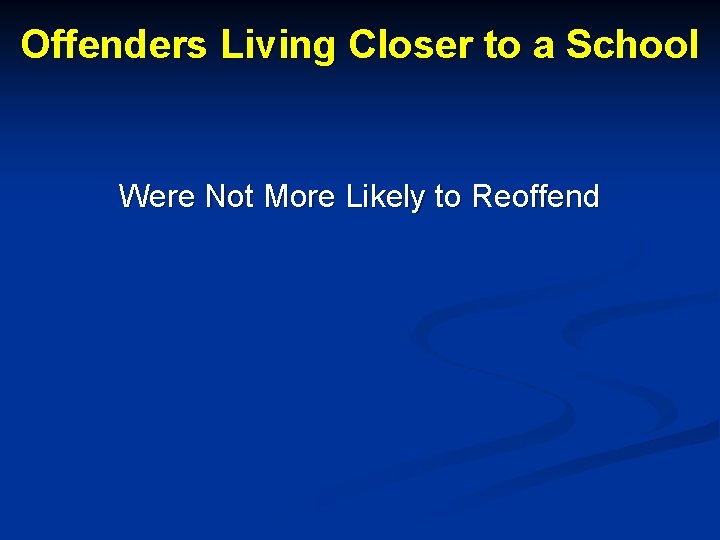 Offenders Living Closer to a School

Were Not More Likely to Reoffend